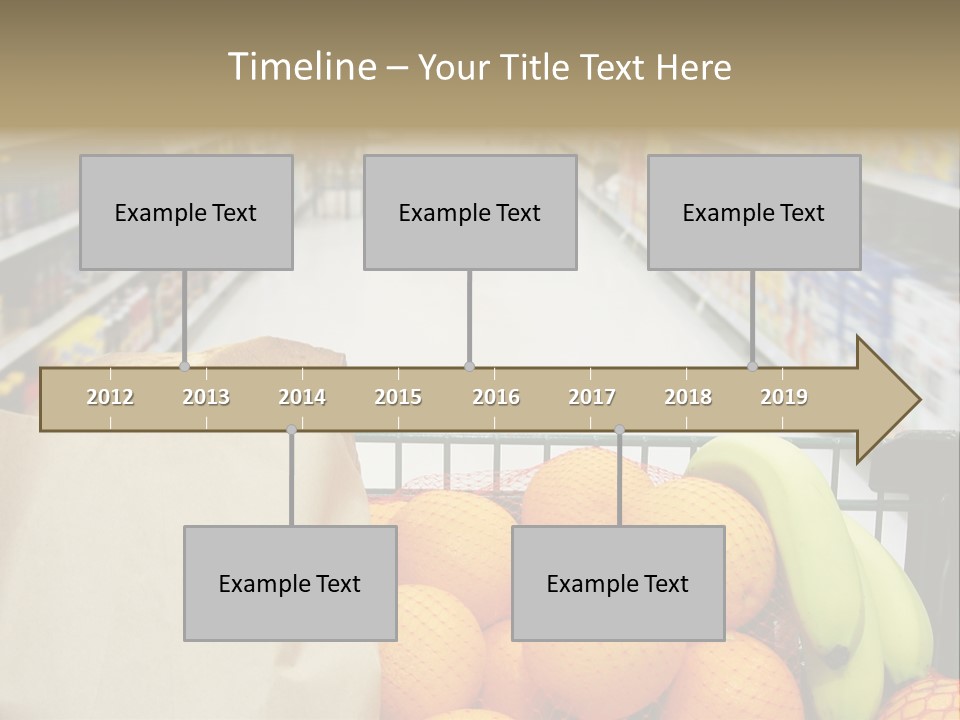 Timeline – Your Title Text Here

Example Text

Example Text

Example Text

2012 2013 2014 2015 2016 2017 2018 2019

Example Text

Example Text